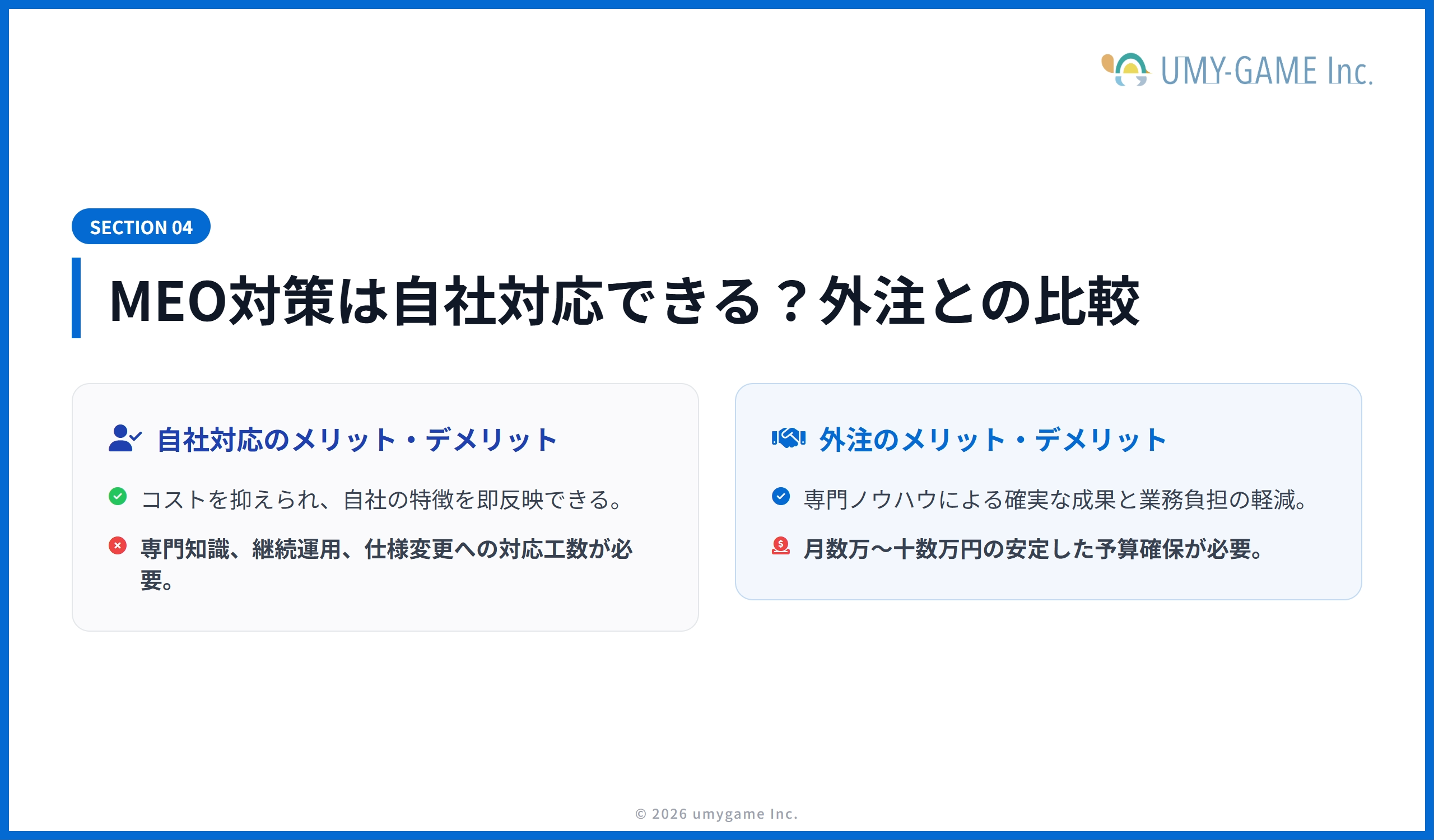 UMY-GAME Inc.

SECTION 04

MEO対策は自社対応できる？外注との比較

自社対応のメリット・デメリット

コストを抑えられ、自社の特徴を即反映できる。

専門知識、継続運用、仕様変更への対応工数が必要。

外注のメリット・デメリット

専門ノウハウによる確実な成果と業務負担の軽減。

月数万〜十数万円の安定した予算確保が必要。

© 2026 umygame Inc.